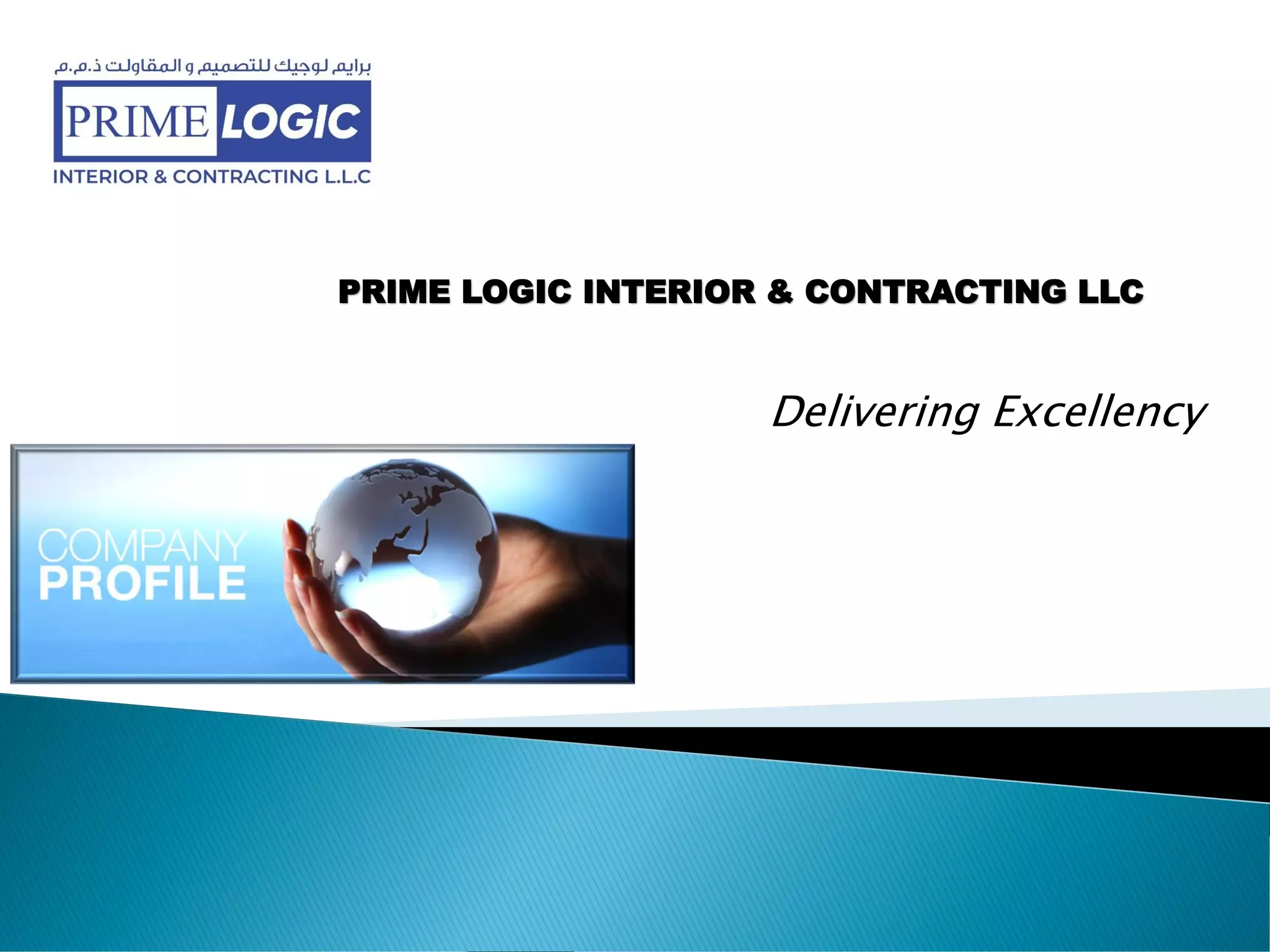 برايم لوجيك للتصميم و المقاولت ذ.م.م
PRIME LOGIC
INTERIOR & CONTRACTING L.L.C

PRIME LOGIC INTERIOR & CONTRACTING LLC

Delivering Excellency

COMPANY
PROFILE